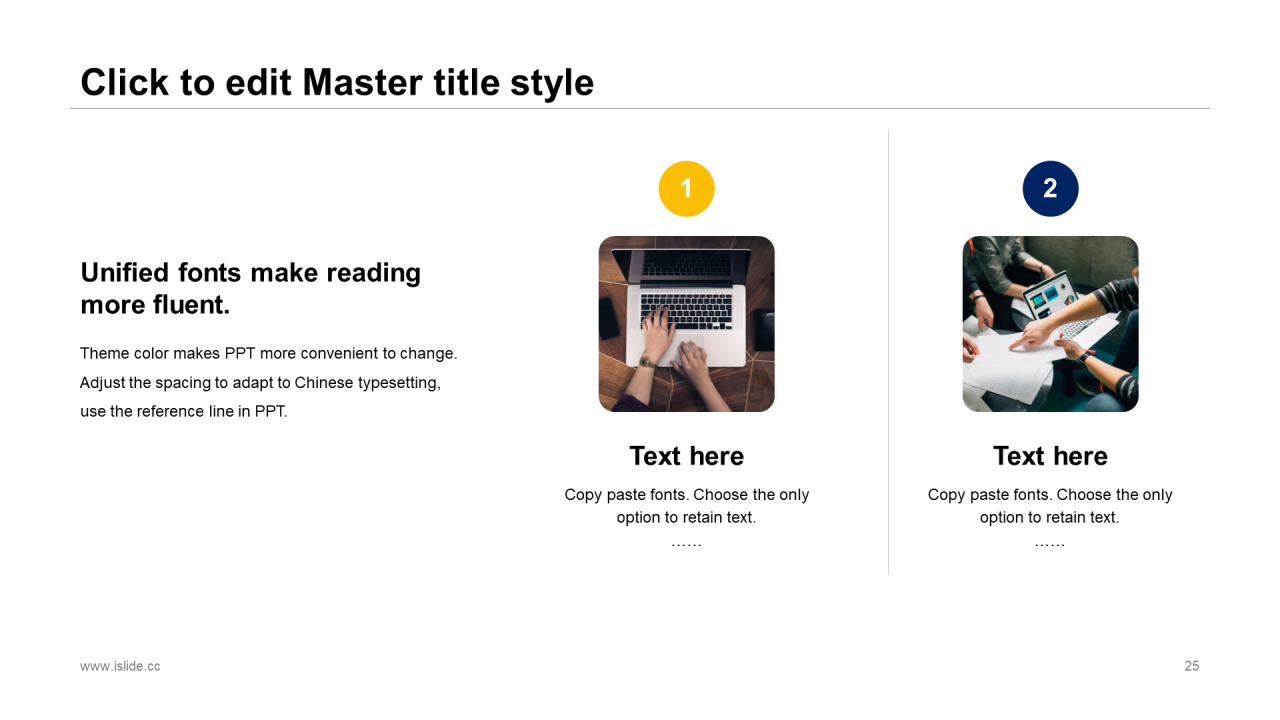 Click to edit Master title style

Unified fonts make reading more fluent.

Theme color makes PPT more convenient to change. Adjust the spacing to adapt to Chinese typesetting, use the reference line in PPT.

1

Text here

Copy paste fonts. Choose the only option to retain text.
……

2

Text here

Copy paste fonts. Choose the only option to retain text.
……

www.islide.cc

25